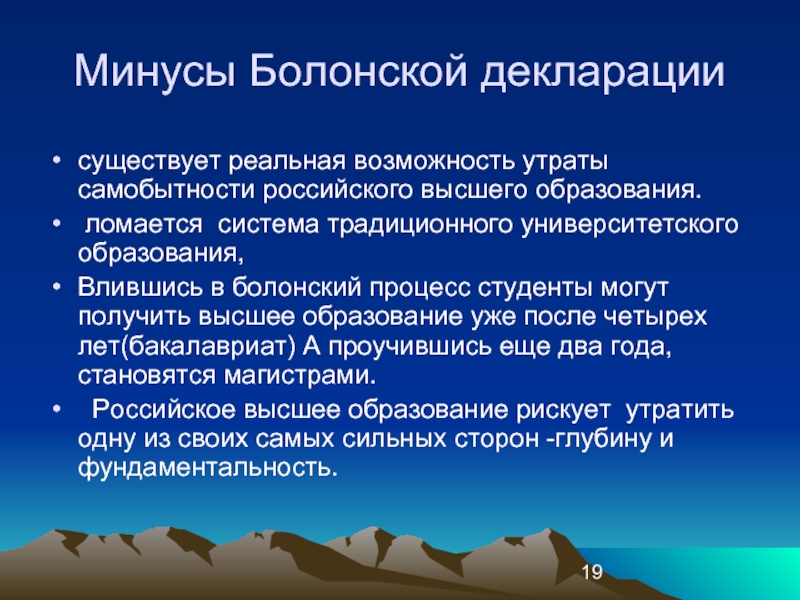 Минусы Болонской декларации

• существует реальная возможность утраты самобытности российского высшего образования.
• ломается система традиционного университетского образования,
• Влившись в болонский процесс студенты могут получить высшее образование уже после четырех лет(бакалавриат) А проучившись еще два года, становятся магистрами.
• Российское высшее образование рискует утратить одну из своих самых сильных сторон -глубину и фундаментальность.

19